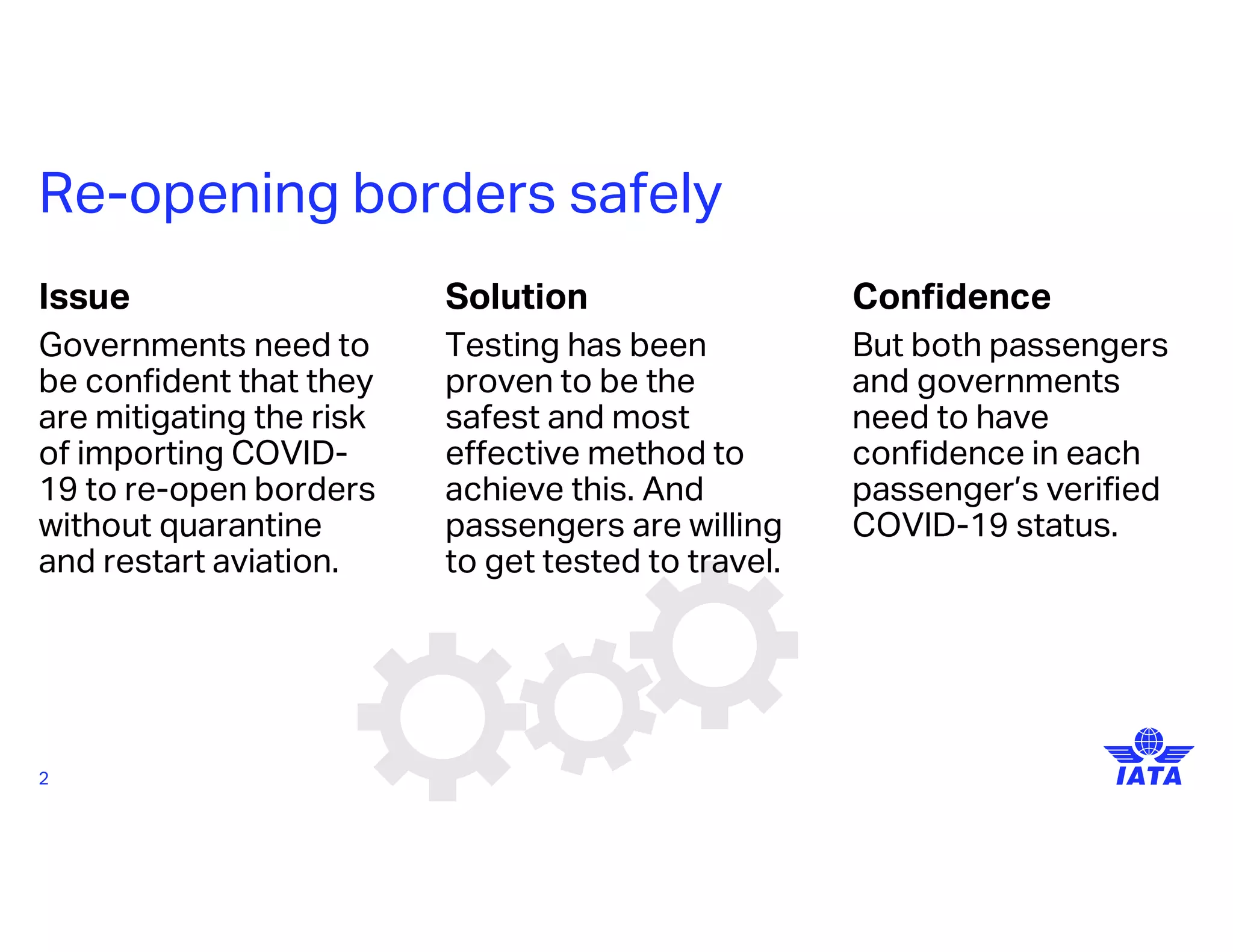 Re-opening borders safely

Issue

Governments need to be confident that they are mitigating the risk of importing COVID-19 to re-open borders without quarantine and restart aviation.

Solution

Testing has been proven to be the safest and most effective method to achieve this. And passengers are willing to get tested to travel.

Confidence

But both passengers and governments need to have confidence in each passenger's verified COVID-19 status.

2

IATA